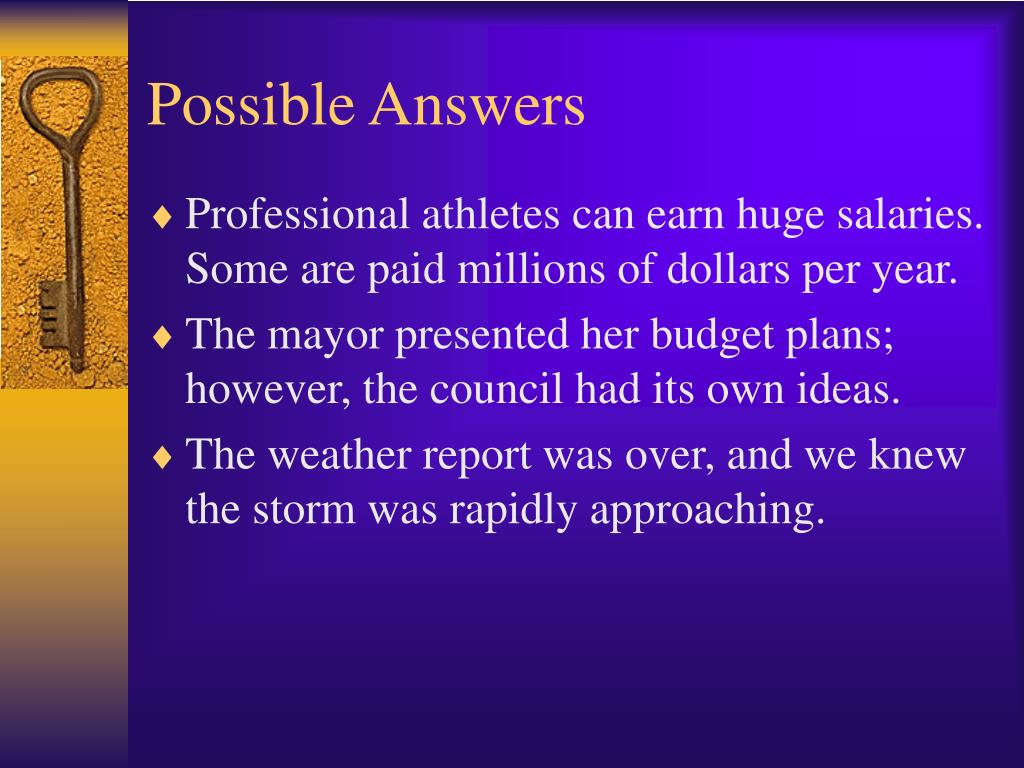 Possible Answers

♦ Professional athletes can earn huge salaries. Some are paid millions of dollars per year.

♦ The mayor presented her budget plans; however, the council had its own ideas.

♦ The weather report was over, and we knew the storm was rapidly approaching.